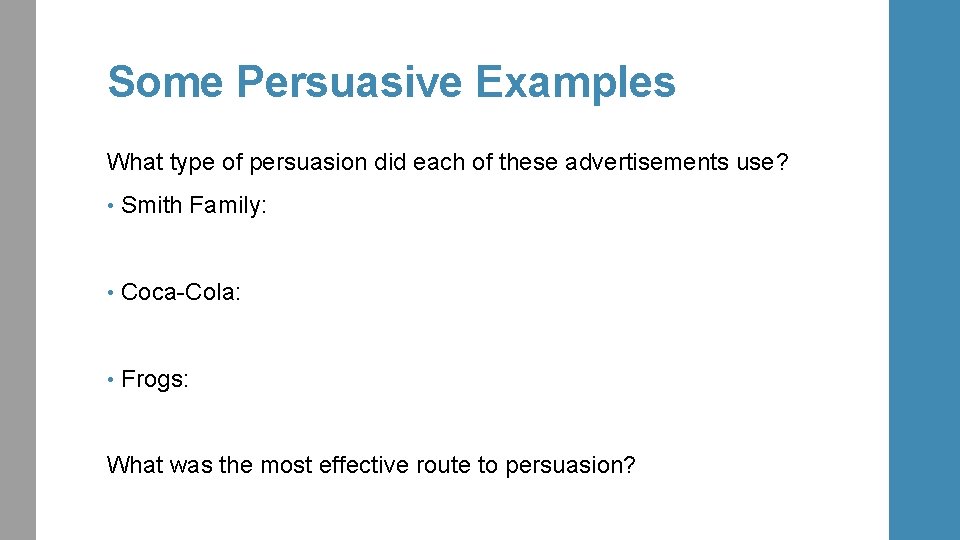 Some Persuasive Examples

What type of persuasion did each of these advertisements use?

• Smith Family:

• Coca-Cola:

• Frogs:

What was the most effective route to persuasion?